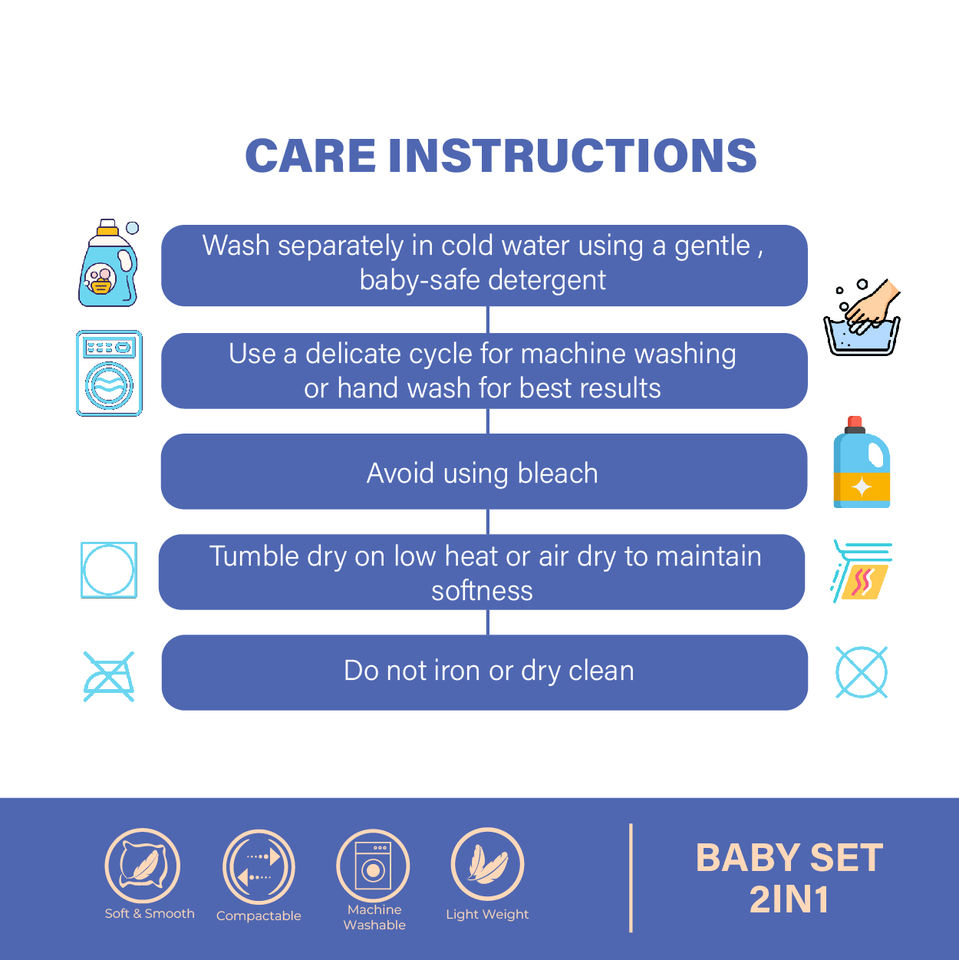 CARE INSTRUCTIONS

Wash separately in cold water using a gentle , baby-safe detergent

Use a delicate cycle for machine washing or hand wash for best results

Avoid using bleach

Tumble dry on low heat or air dry to maintain softness

Do not iron or dry clean

Soft & Smooth

Compactable

Machine Washable

Light Weight

BABY SET 2IN1